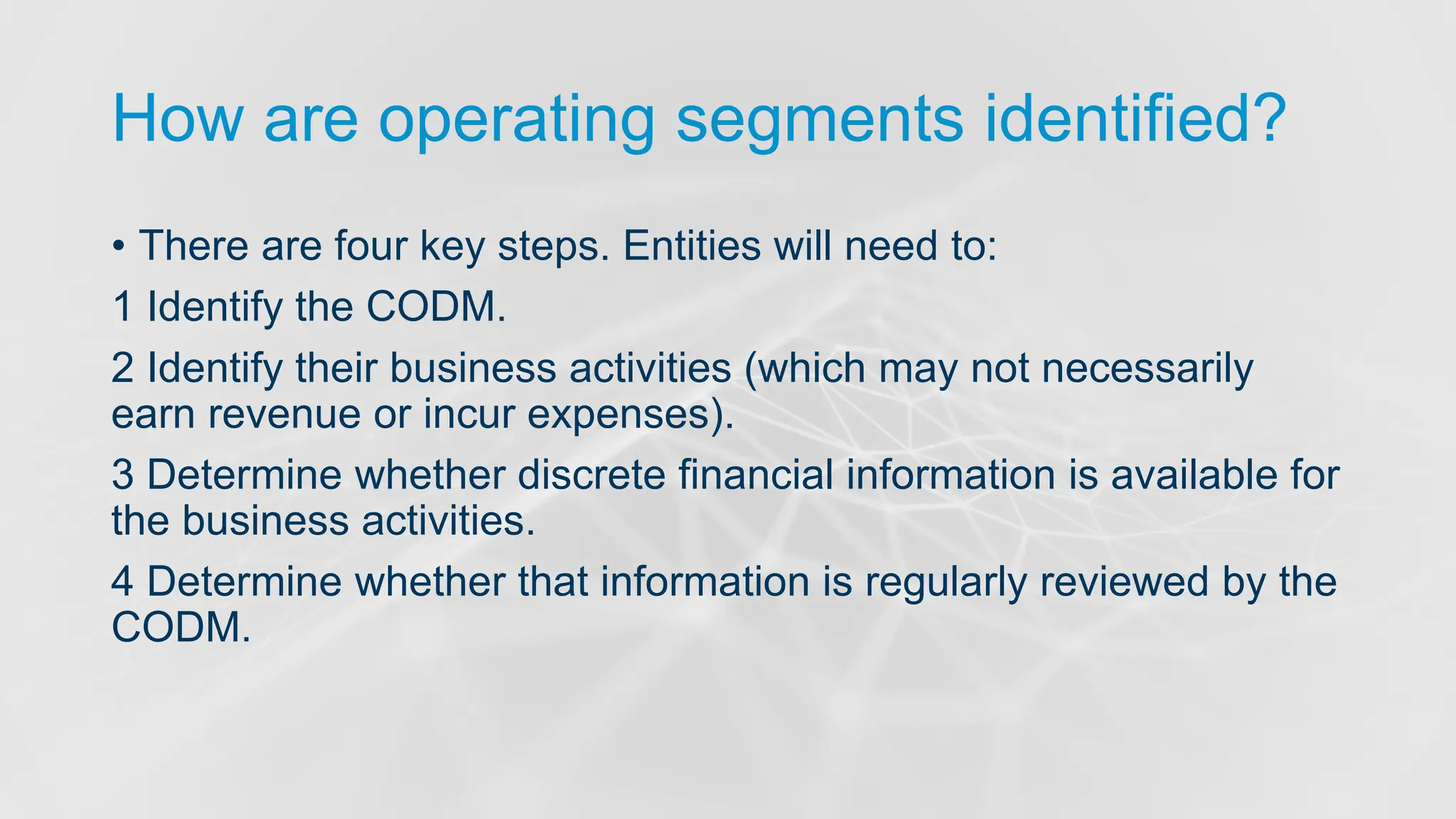 How are operating segments identified?

• There are four key steps. Entities will need to:

1 Identify the CODM.

2 Identify their business activities (which may not necessarily earn revenue or incur expenses).

3 Determine whether discrete financial information is available for the business activities.

4 Determine whether that information is regularly reviewed by the CODM.